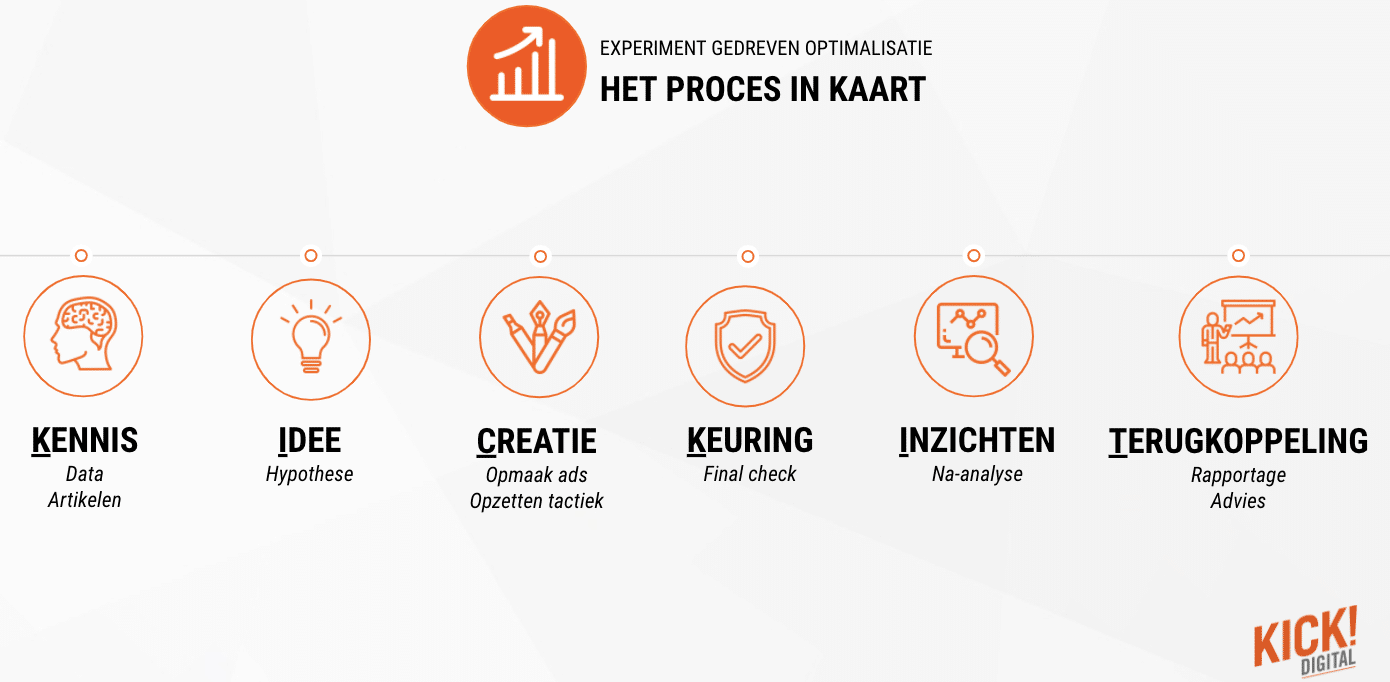 EXPERIMENT GEDREVEN OPTIMALISATIE
HET PROCES IN KAART

KENNIS
Data
Artikelen

IDEE
Hypothese

CREATIE
Opmaak ads
Opzetten tactiek

KEURING
Final check

INZICHTEN
Na-analyse

TERUGKOPPELING
Rapportage
Advies

KICK!
DIGITAL